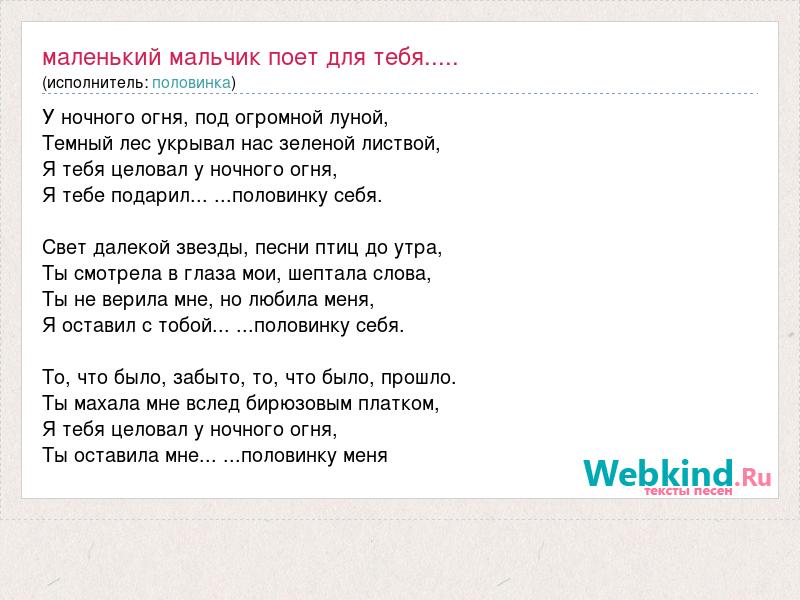 маленький мальчик поет для тебя.....
(исполнитель: половинка)

У ночного огня, под огромной луной,
Темный лес укрывал нас зеленой листвой,
Я тебя целовал у ночного огня,
Я тебе подарил... ...половинку себя.

Свет далекой звезды, песни птиц до утра,
Ты смотрела в глаза мои, шептала слова,
Ты не верила мне, но любила меня,
Я оставил с тобой... ...половинку себя.

То, что было, забыто, то, что было, прошло.
Ты махала мне вслед бирюзовым платком,
Я тебя целовал у ночного огня,
Ты оставила мне... ...половинку меня

Webkind.Ru
тексты песен